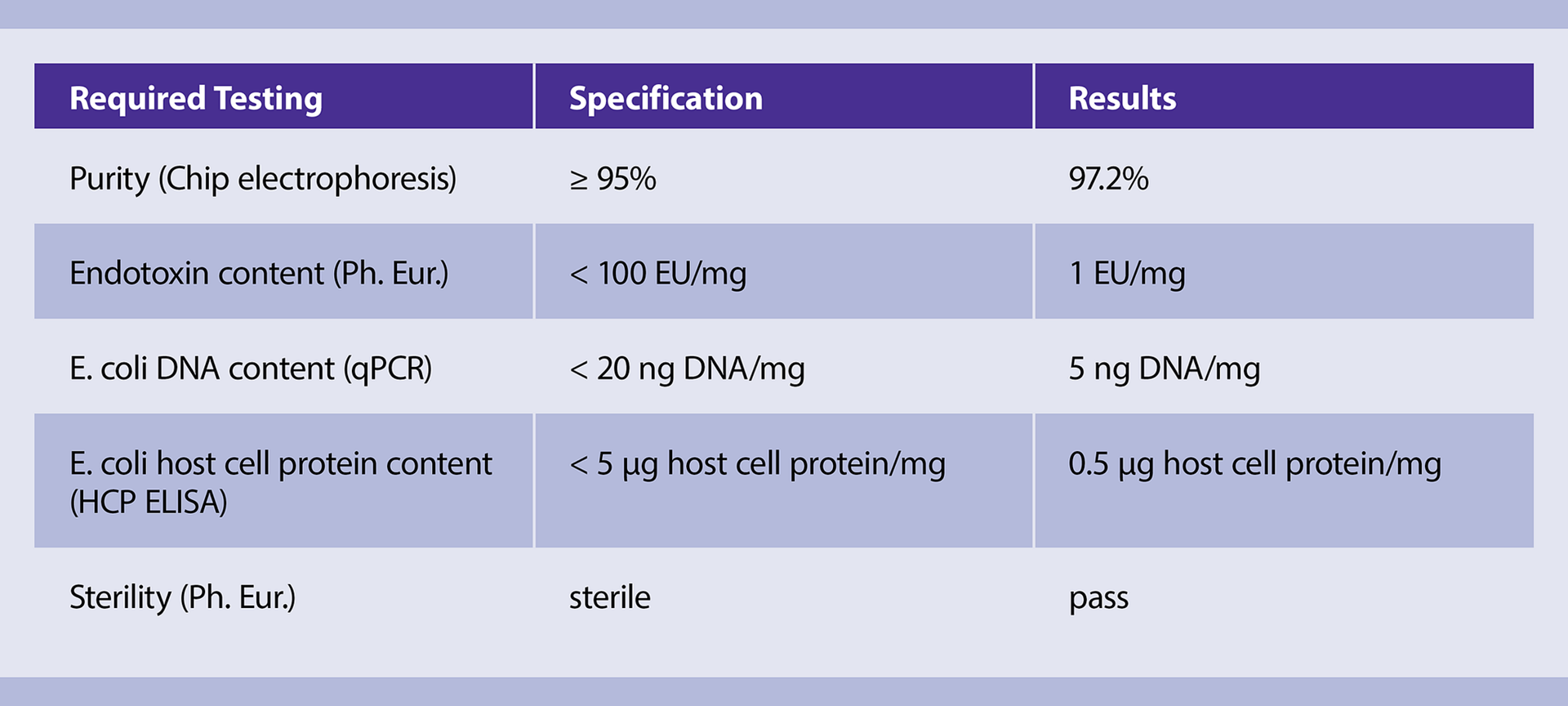 | Required Testing | Specification | Results |
|---|---|---|
| Purity (Chip electrophoresis) | ≥ 95% | 97.2% |
| Endotoxin content (Ph. Eur.) | < 100 EU/mg | 1 EU/mg |
| E. coli DNA content (qPCR) | < 20 ng DNA/mg | 5 ng DNA/mg |
| E. coli host cell protein content (HCP ELISA) | < 5 µg host cell protein/mg | 0.5 µg host cell protein/mg |
| Sterility (Ph. Eur.) | sterile | pass |